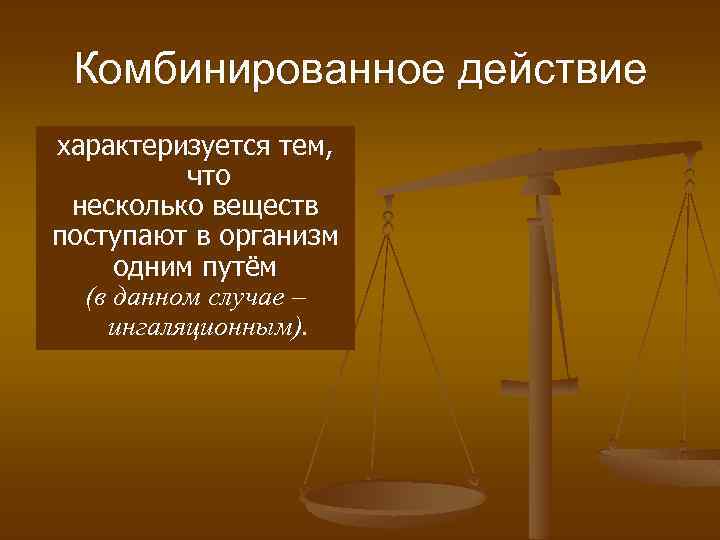 Комбинированное действие

характеризуется тем, что несколько веществ поступают в организм одним путём (в данном случае – ингаляционным).